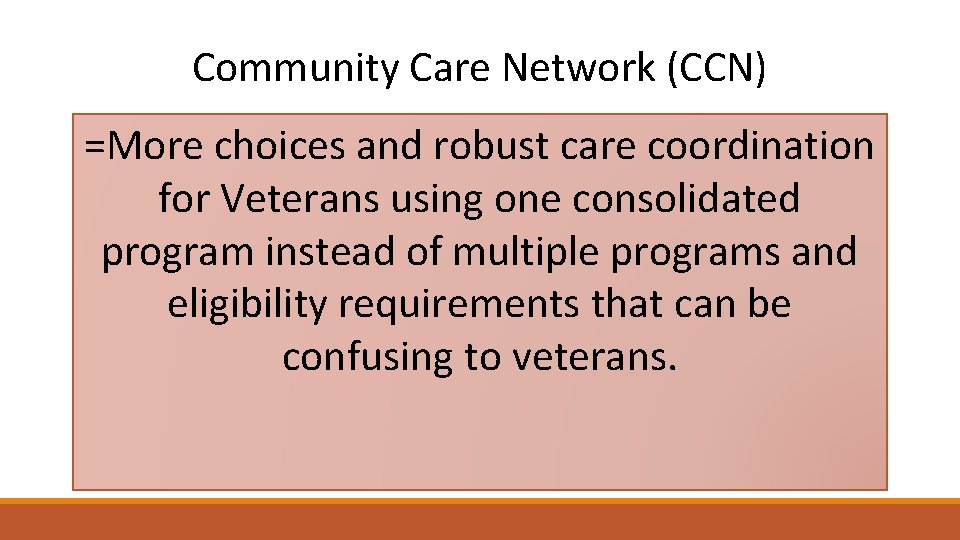 Community Care Network (CCN)

=More choices and robust care coordination for Veterans using one consolidated program instead of multiple programs and eligibility requirements that can be confusing to veterans.